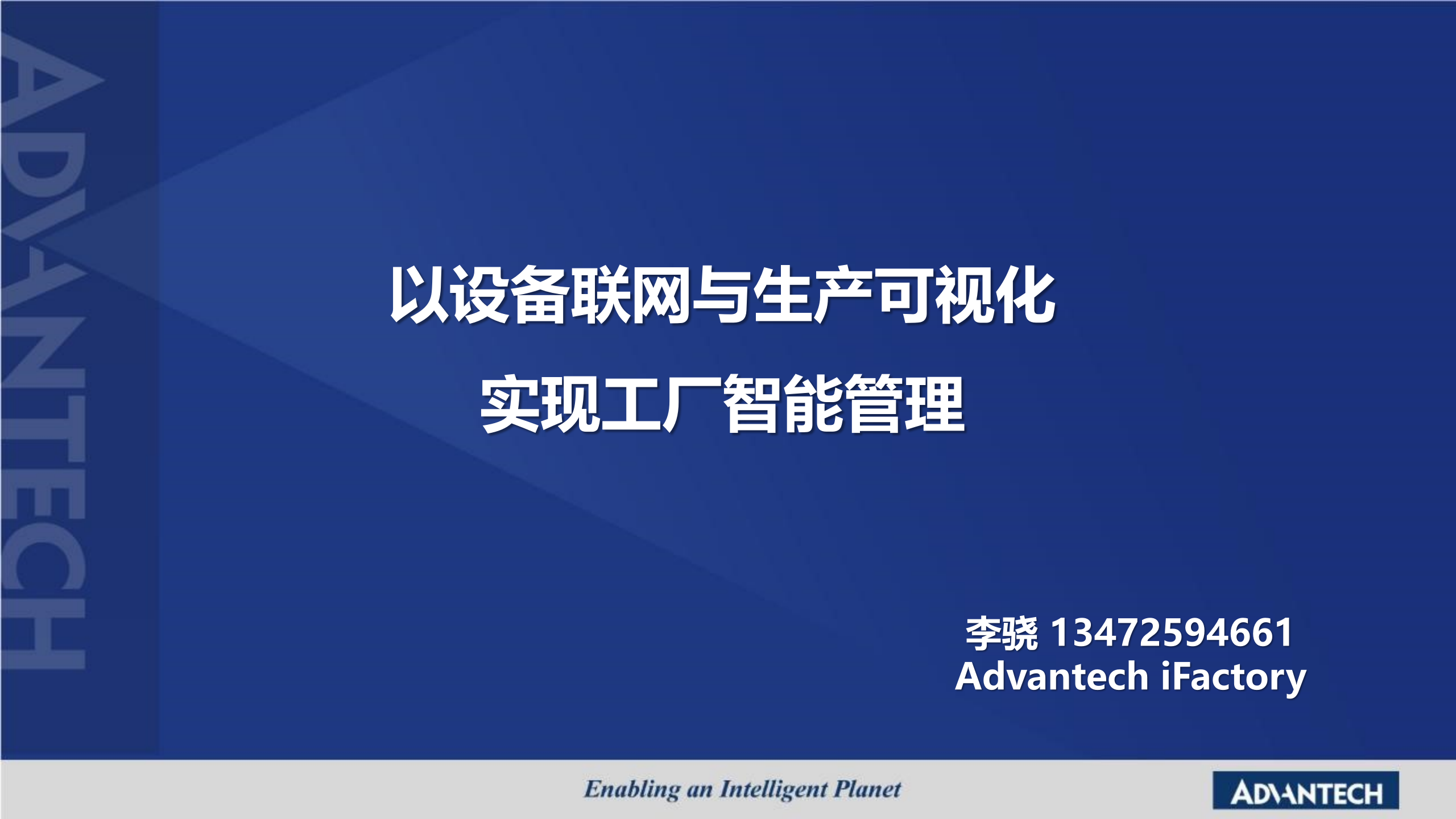 ADVANTECH

以设备联网与生产可视化

实现工厂智能管理

李骁 13472594661
Advantech iFactory

Enabling an Intelligent Planet

ADVANTECH